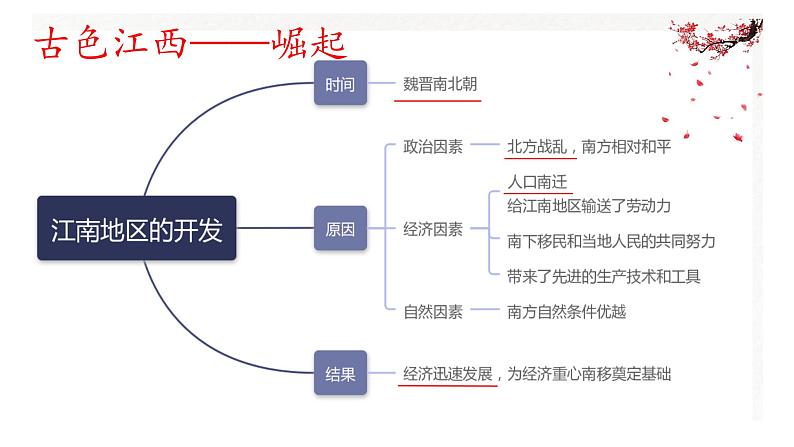 古色江西——崛起

江南地区的开发

时间
魏晋南北朝

原因
政治因素
北方战乱，南方相对和平

经济因素
人口南迁
给江南地区输送了劳动力
南下移民和当地人民的共同努力
带来了先进的生产技术和工具

自然因素
南方自然条件优越

结果
经济迅速发展，为经济重心南移奠定基础